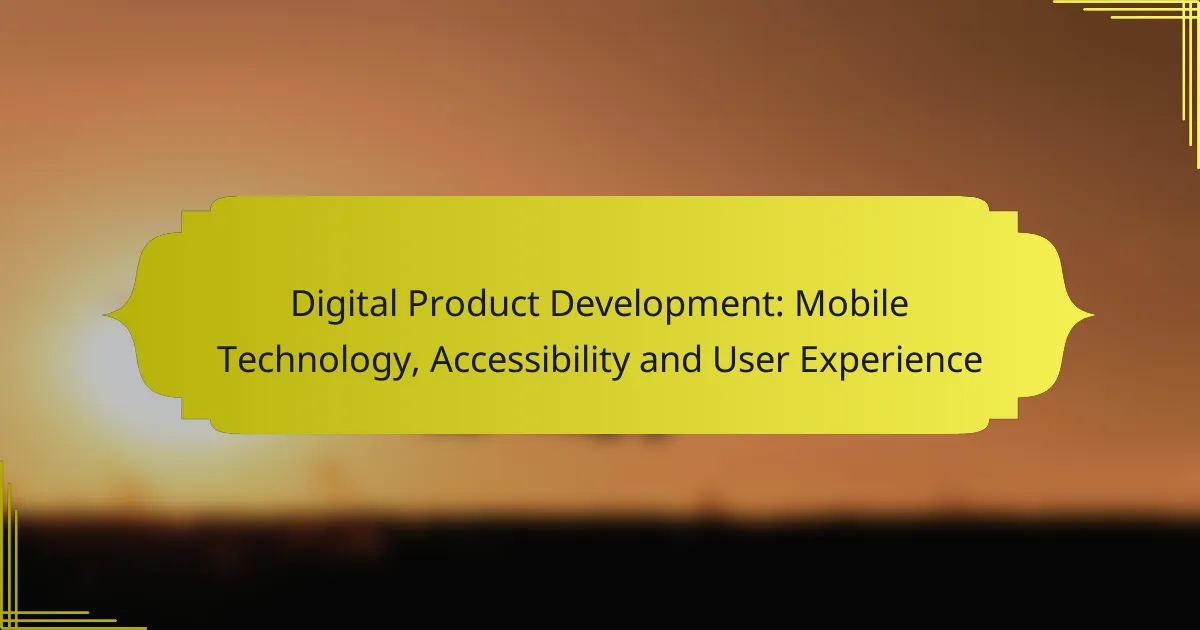 Digital Product Development: Mobile Technology, Accessibility and User Experience